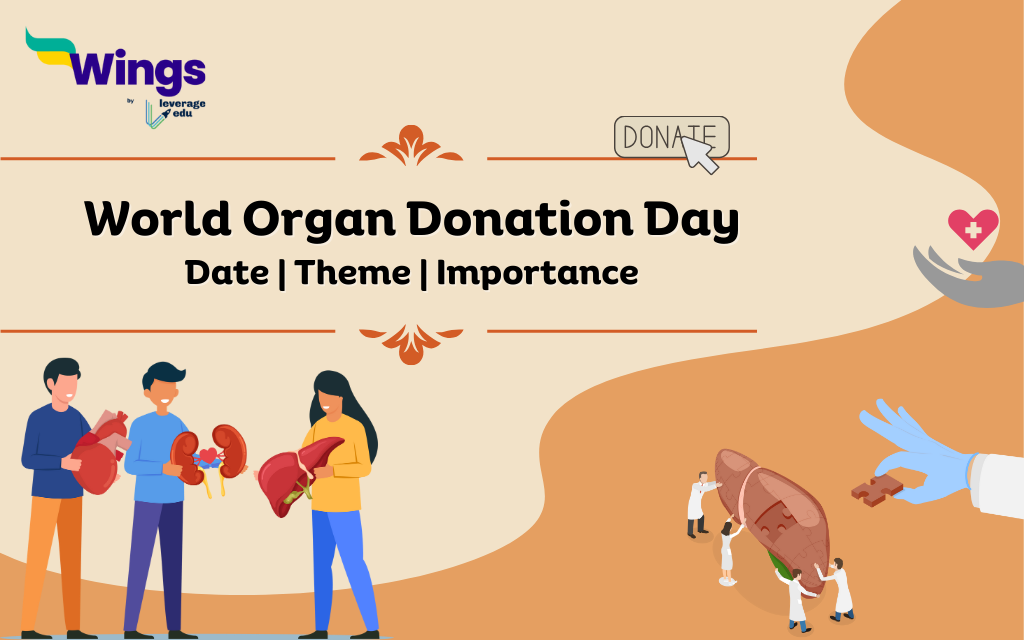 Wings
by leverage edu

DONATE

World Organ Donation Day
Date | Theme | Importance